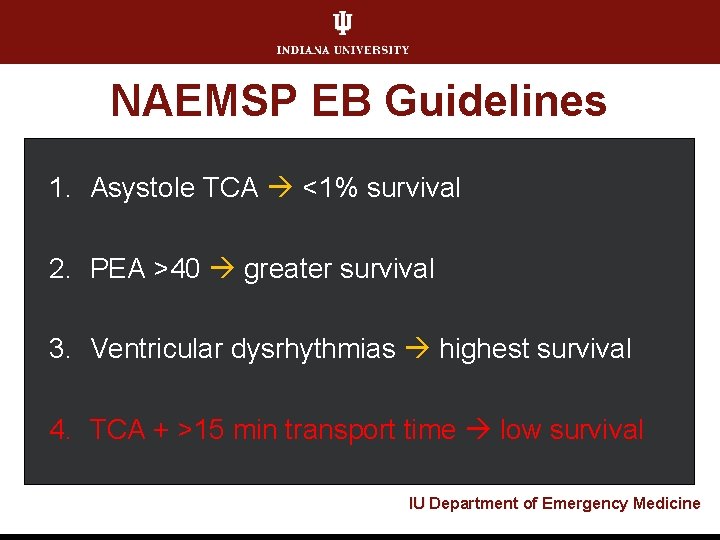 INDIANA UNIVERSITY

NAEMSP EB Guidelines

1. Asystole TCA → <1% survival

2. PEA >40 → greater survival

3. Ventricular dysrhythmias → highest survival

4. TCA + >15 min transport time → low survival

IU Department of Emergency Medicine